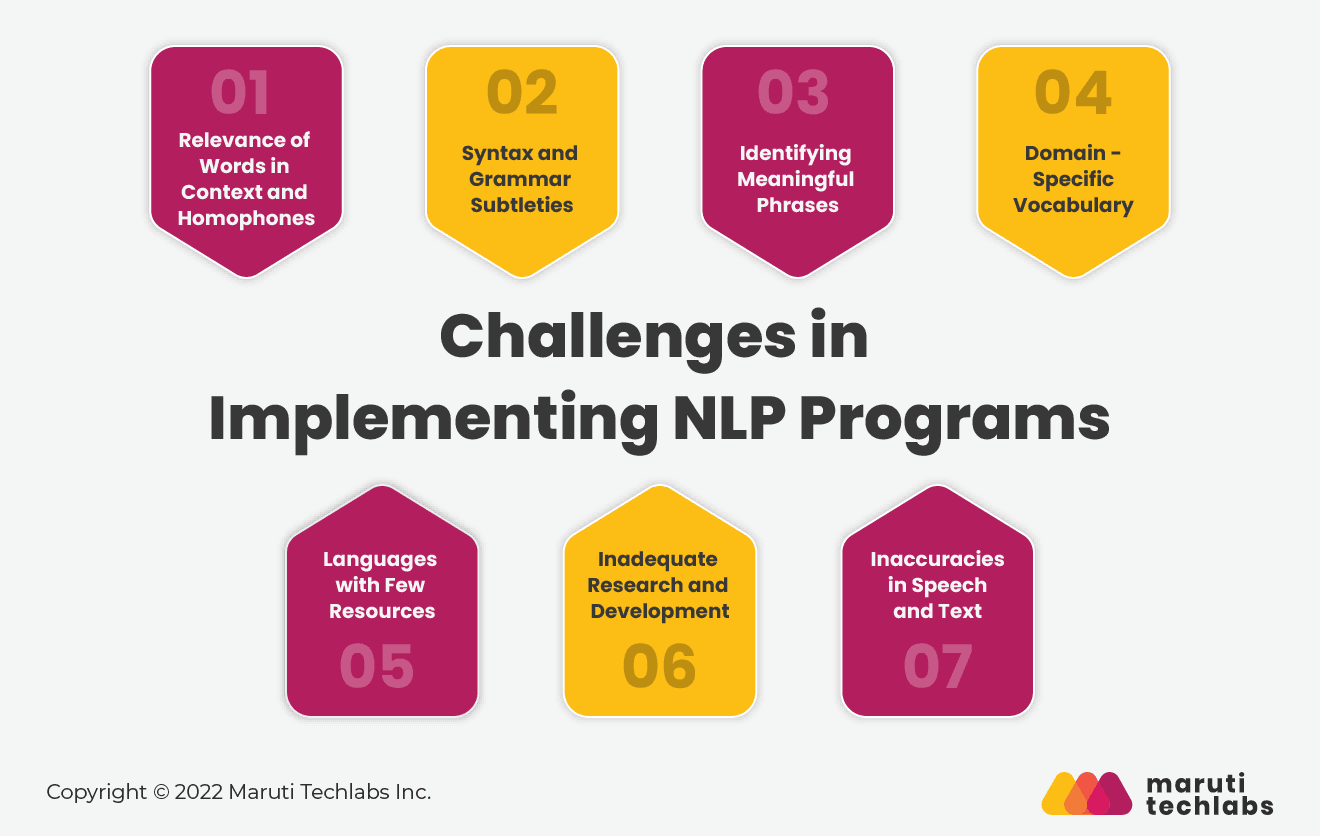 01
Relevance of Words in Context and Homophones

02
Syntax and Grammar Subtleties

03
Identifying Meaningful Phrases

04
Domain - Specific Vocabulary

Challenges in Implementing NLP Programs

Languages with Few Resources
05

Inadequate Research and Development
06

Inaccuracies in Speech and Text
07

Copyright © 2022 Maruti Techlabs Inc.

maruti techlabs